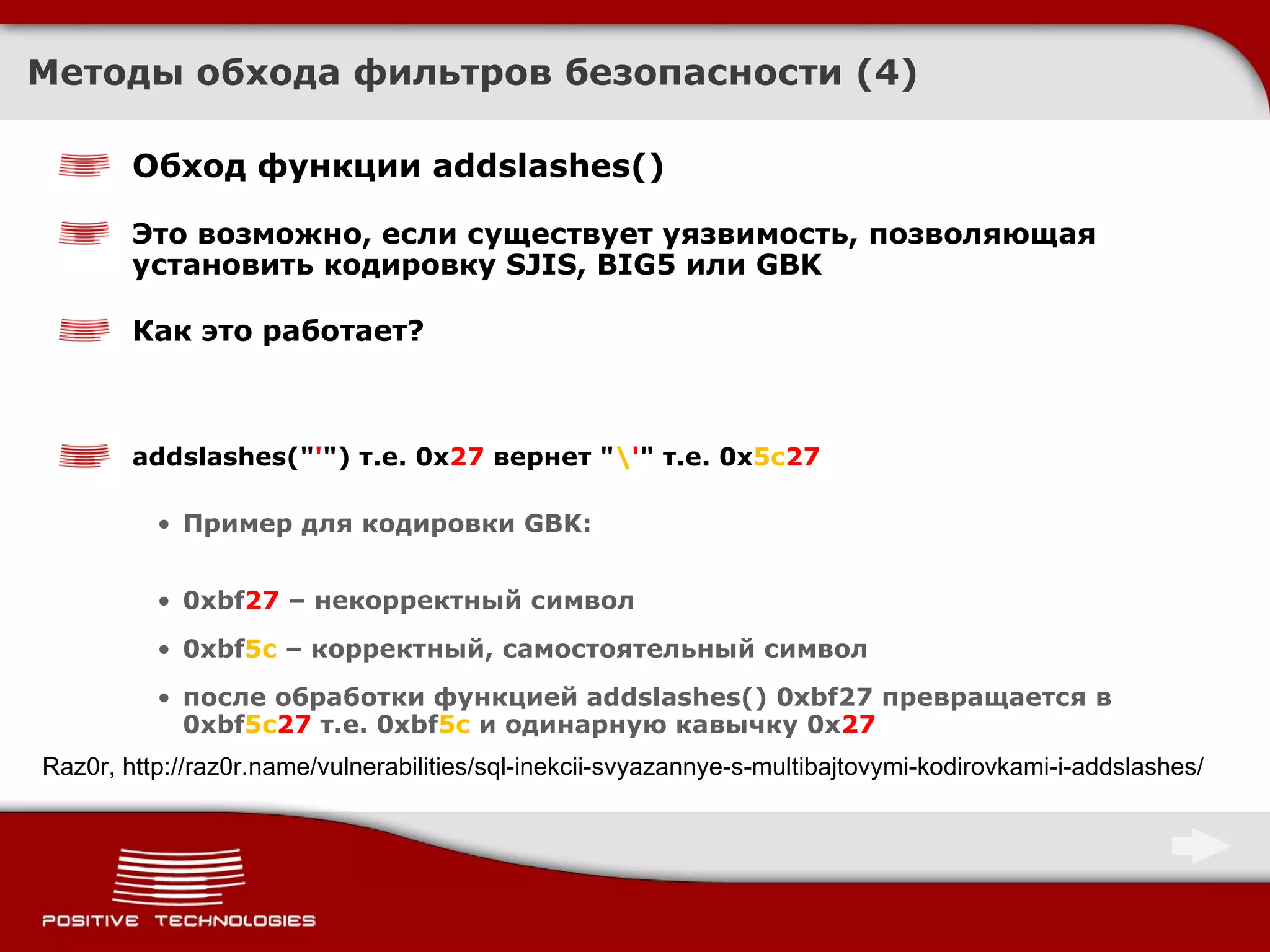 Методы обхода фильтров безопасности (4)

Обход функции addslashes()

Это возможно, если существует уязвимость, позволяющая установить кодировку SJIS, BIG5 или GBK

Как это работает?

addslashes("'") т.е. 0x27 вернет "\'" т.е. 0x5c27

• Пример для кодировки GBK:

• 0xbf27 – некорректный символ

• 0xbf5c – корректный, самостоятельный символ

• после обработки функцией addslashes() 0xbf27 превращается в 0xbf5c27 т.е. 0xbf5c и одинарную кавычку 0x27

Raz0r, http://raz0r.name/vulnerabilities/sql-inekcii-svyazannye-s-multibajtovymi-kodirovkami-i-addslashes/

POSITIVE TECHNOLOGIES